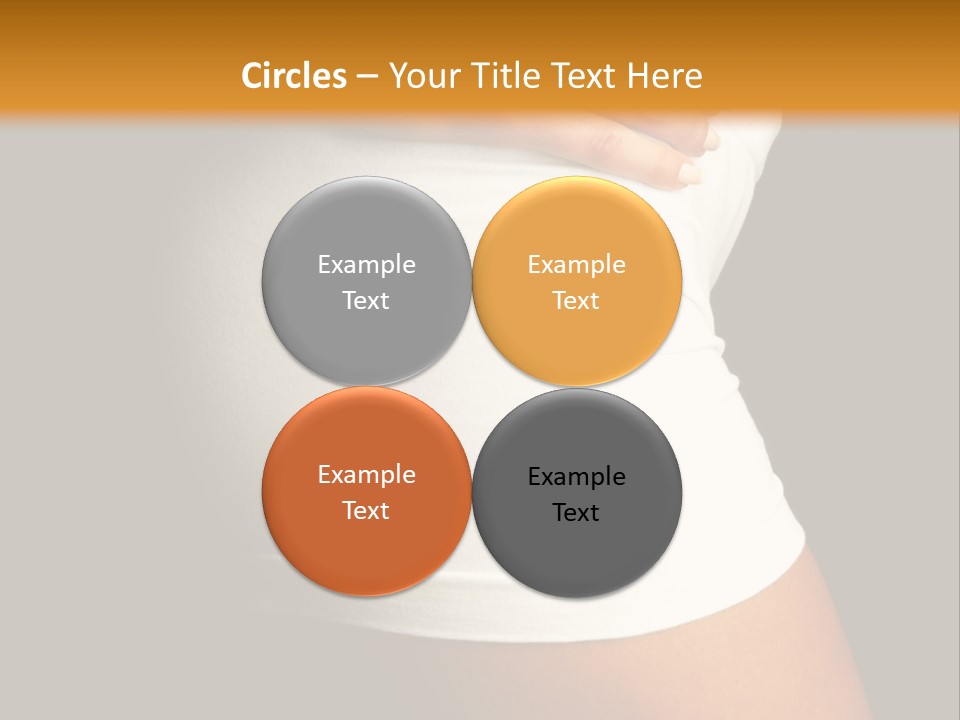 Circles – Your Title Text Here

Example Text

Example Text

Example Text

Example Text